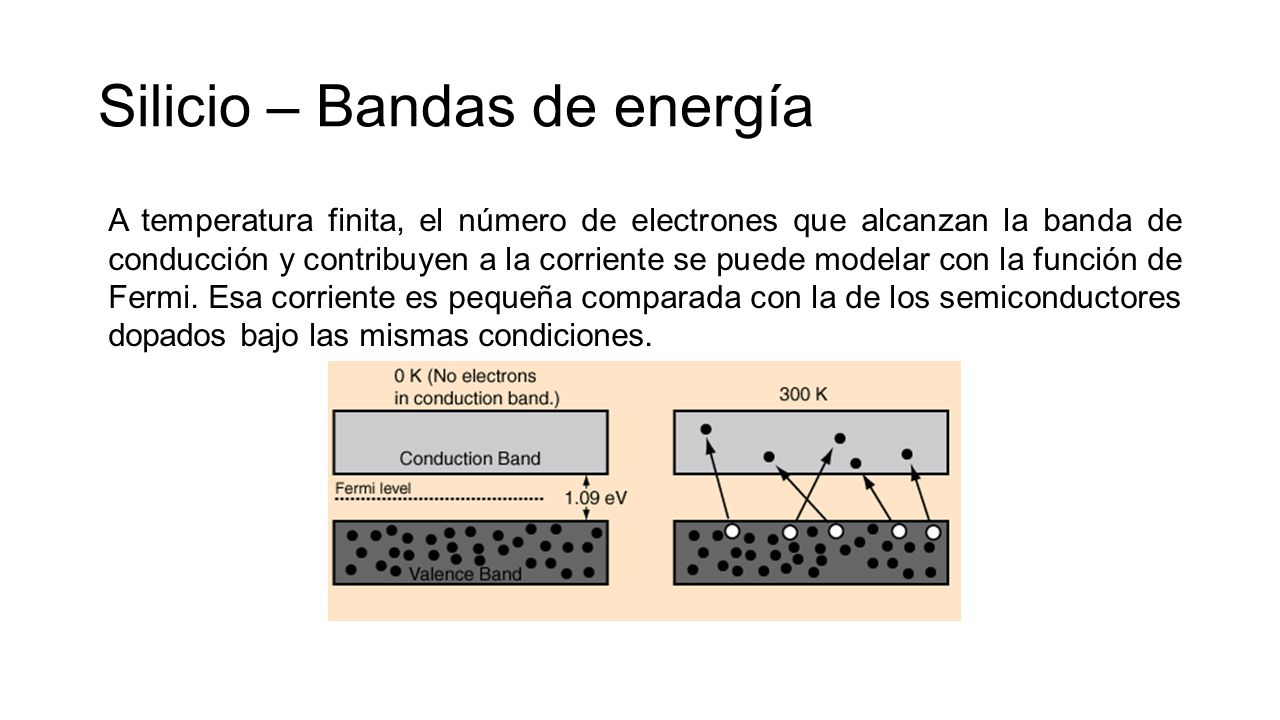 Silicio – Bandas de energía

A temperatura finita, el número de electrones que alcanzan la banda de conducción y contribuyen a la corriente se puede modelar con la función de Fermi. Esa corriente es pequeña comparada con la de los semiconductores dopados bajo las mismas condiciones.

0 K (No electrons in conduction band.)

Conduction Band

Fermi level

1.09 eV

Valence Band

300 K